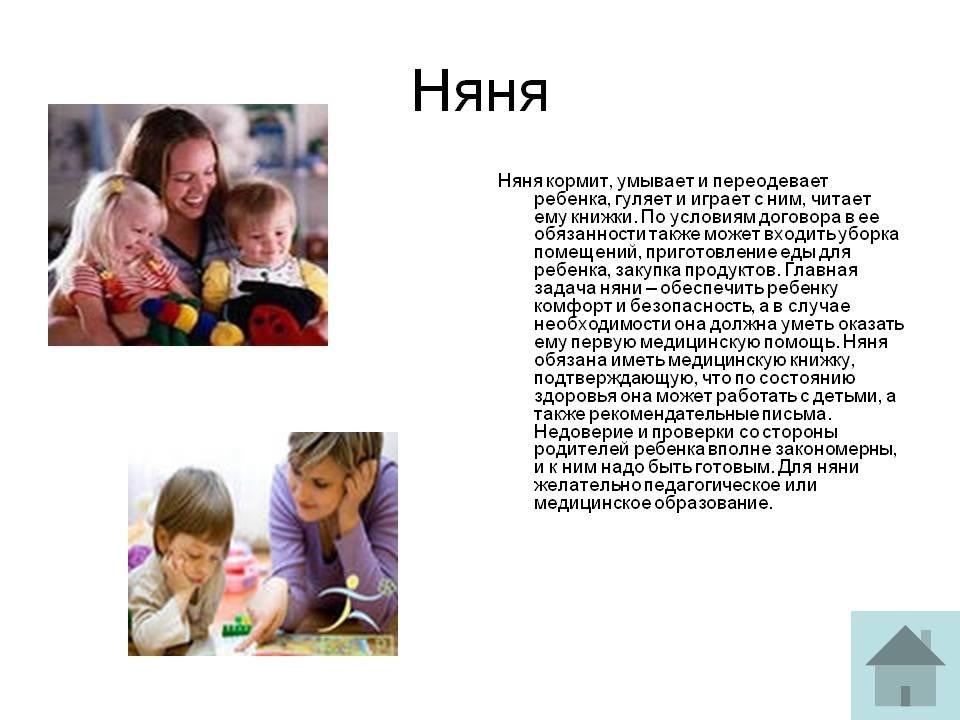 Няня

Няня кормит, умывает и переодевает ребенка, гуляет и играет с ним, читает ему книжки. По условиям договора в ее обязанности также может входить уборка помещений, приготовление еды для ребенка, закупка продуктов. Главная задача няни – обеспечить ребенку комфорт и безопасность, а в случае необходимости она должна уметь оказать ему первую медицинскую помощь. Няня обязана иметь медицинскую книжку, подтверждающую, что по состоянию здоровья она может работать с детьми, а также рекомендательные письма. Недоверие и проверки со стороны родителей ребенка вполне закономерны, и к ним надо быть готовым. Для няни желательно педагогическое или медицинское образование.